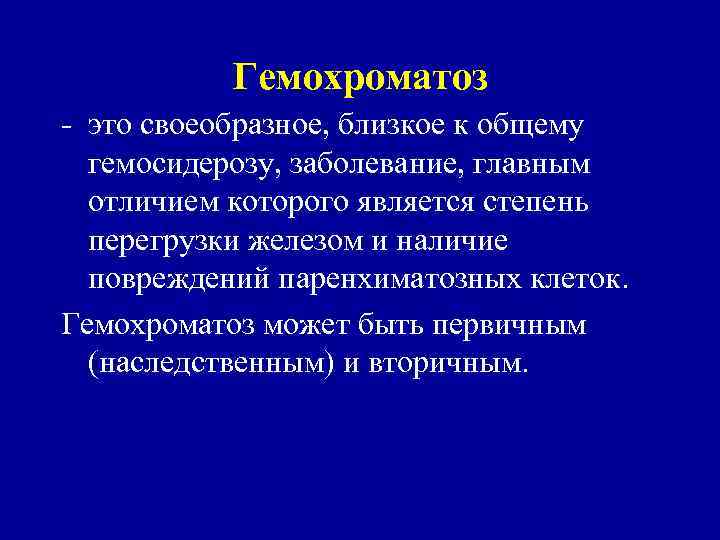 Гемохроматоз

- это своеобразное, близкое к общему гемосидерозу, заболевание, главным отличием которого является степень перегрузки железом и наличие повреждений паренхиматозных клеток.

Гемохроматоз может быть первичным (наследственным) и вторичным.